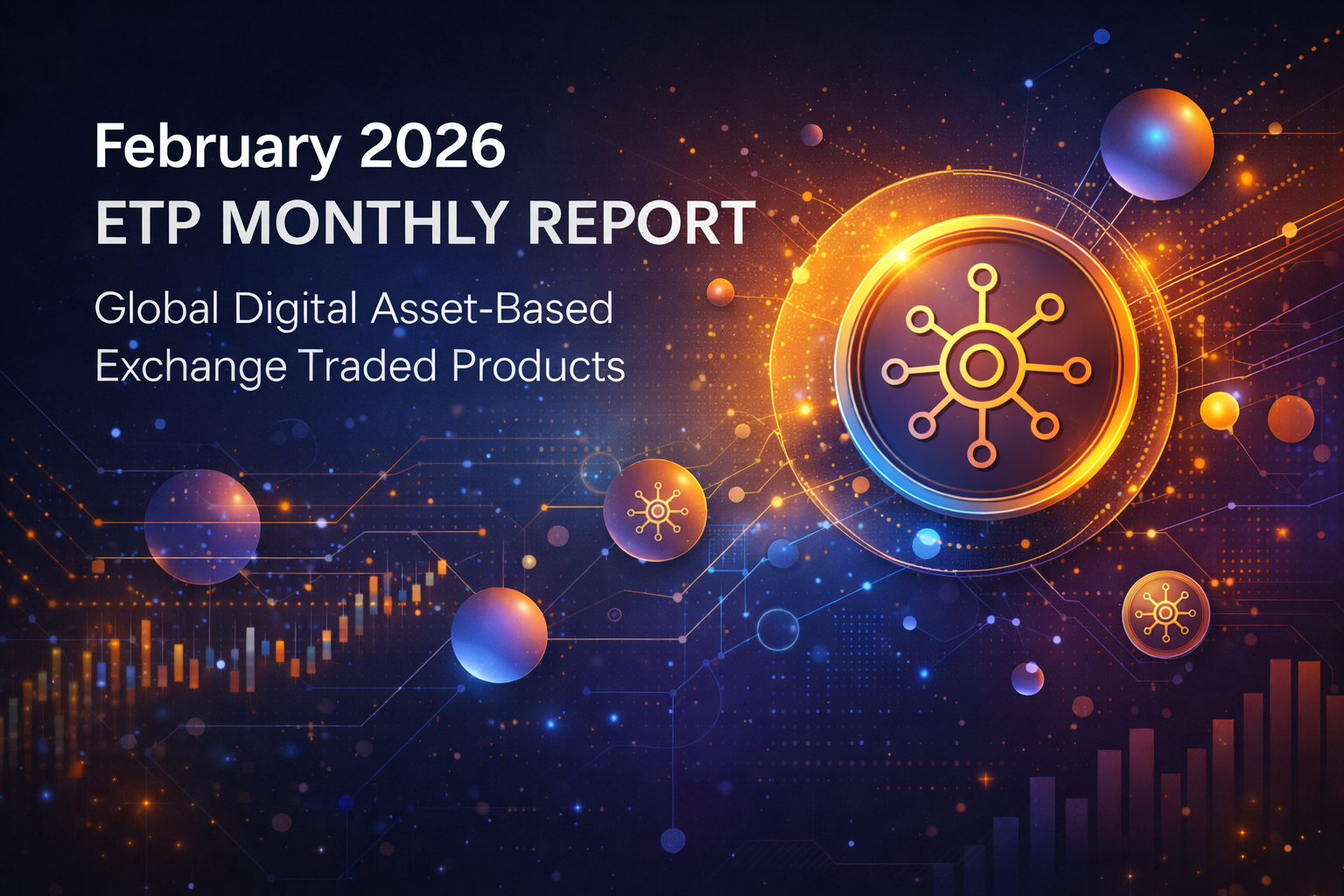 February 2026
ETP MONTHLY REPORT

Global Digital Asset-Based Exchange Traded Products